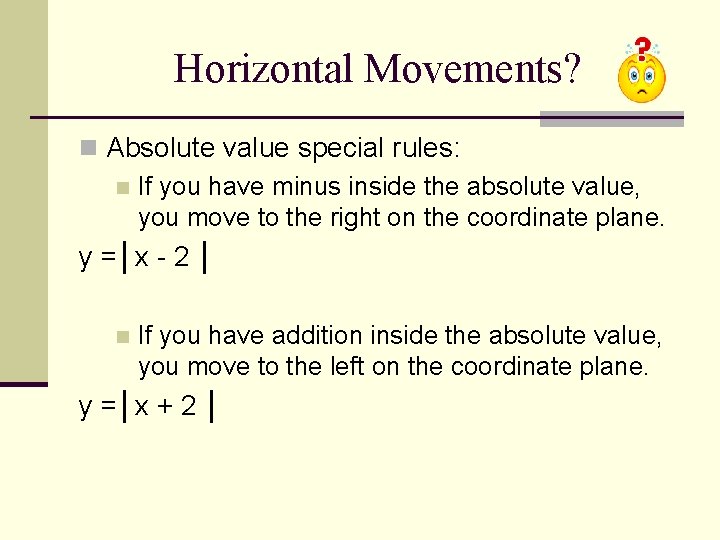 Horizontal Movements?

Absolute value special rules:

If you have minus inside the absolute value, you move to the right on the coordinate plane.

$y = |x - 2|$

If you have addition inside the absolute value, you move to the left on the coordinate plane.

$y = |x + 2|$